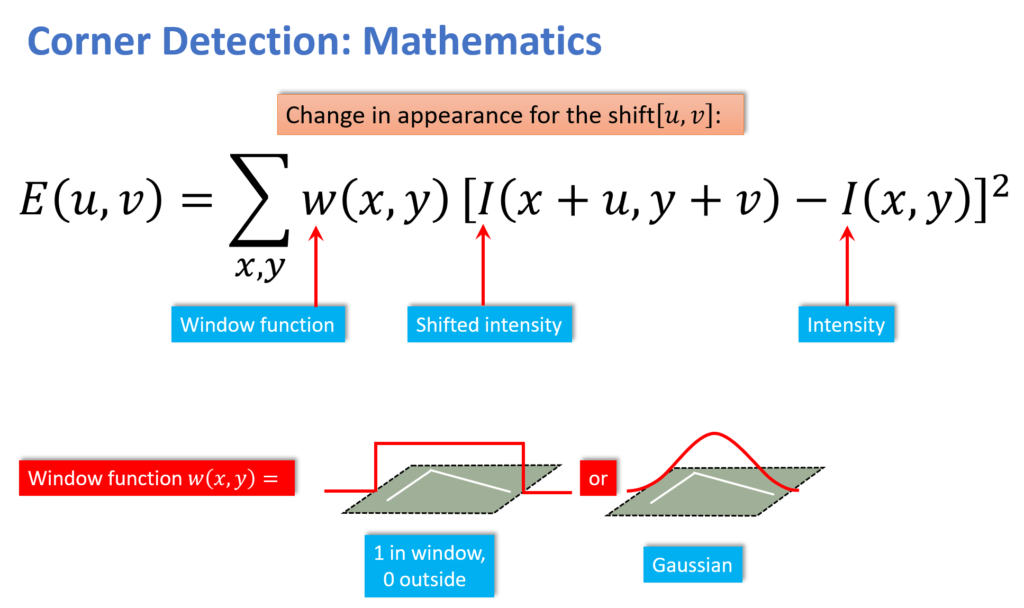 Corner Detection: Mathematics

Change in appearance for the shift$[u, v]$:

$E(u,v) = \sum_{x,y} w(x,y)\,[I(x+u, y+v) - I(x,y)]^2$

Window function

Shifted intensity

Intensity

Window function $w(x,y) =$

or

1 in window, 0 outside

Gaussian